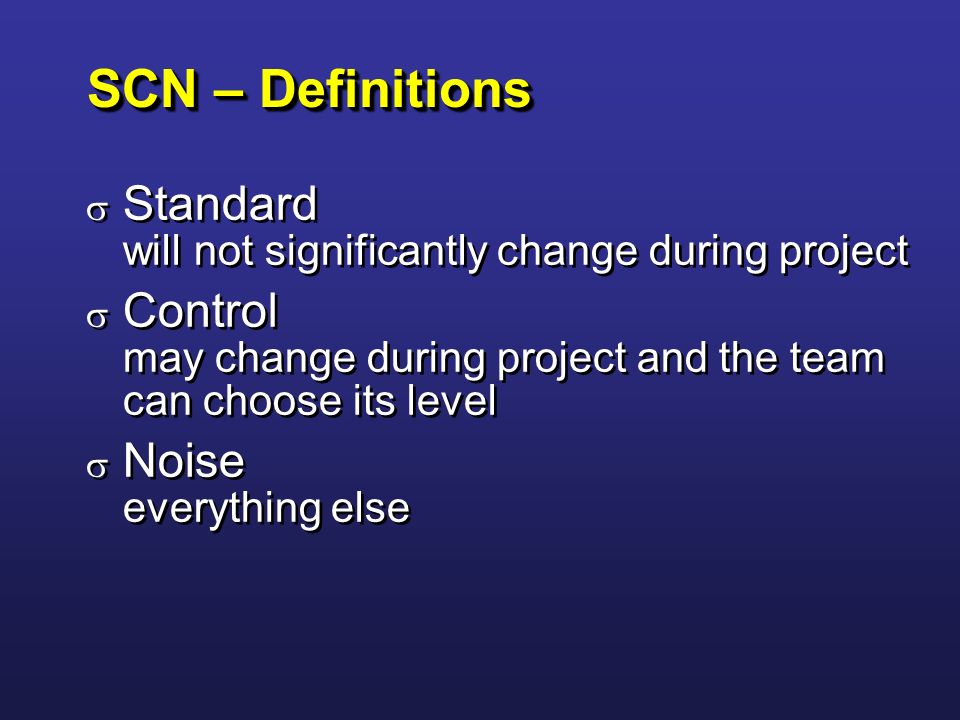 SCN – Definitions

σ Standard
will not significantly change during project

σ Control
may change during project and the team can choose its level

σ Noise
everything else